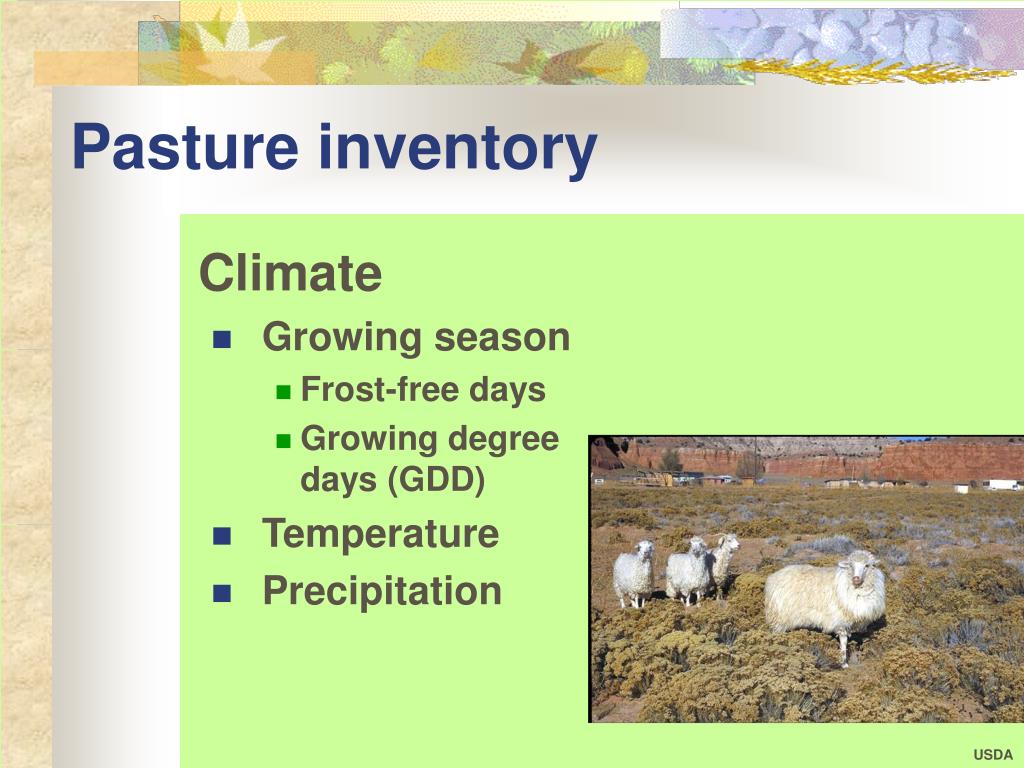 Pasture inventory

Climate

- Growing season
  - Frost-free days
  - Growing degree days (GDD)
- Temperature
- Precipitation

USDA